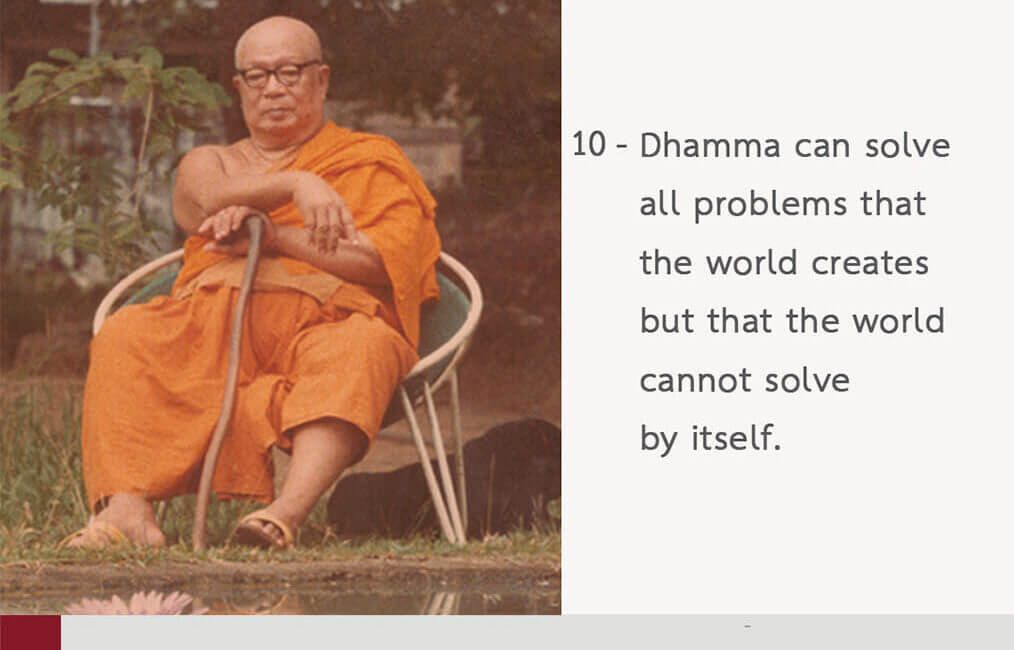 10 - Dhamma can solve all problems that the world creates but that the world cannot solve by itself.